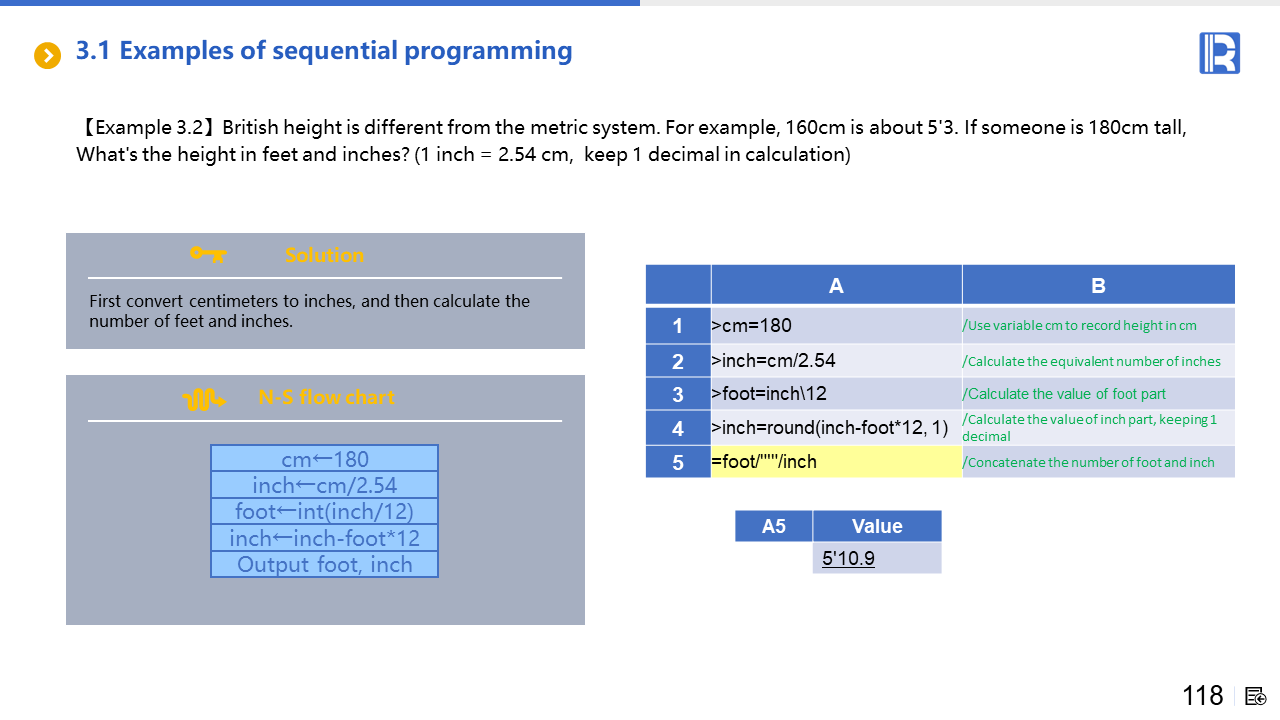 3.1 Examples of sequential programming

【Example 3.2】British height is different from the metric system. For example, 160cm is about 5'3. If someone is 180cm tall, What's the height in feet and inches? (1 inch = 2.54 cm, keep 1 decimal in calculation)

Solution

First convert centimeters to inches, and then calculate the number of feet and inches.

N-S flow chart

cm←180
inch←cm/2.54
foot←int(inch/12)
inch←inch-foot*12
Output foot, inch

| | A | B |
|---|---|---|
| 1 | >cm=180 | /Use variable cm to record height in cm |
| 2 | >inch=cm/2.54 | /Calculate the equivalent number of inches |
| 3 | >foot=inch\12 | /Calculate the value of foot part |
| 4 | >inch=round(inch-foot*12, 1) | /Calculate the value of inch part, keeping 1 decimal |
| 5 | =foot/"'"/inch | /Concatenate the number of foot and inch |

| A5 | Value |
|---|---|
| | 5'10.9 |

118